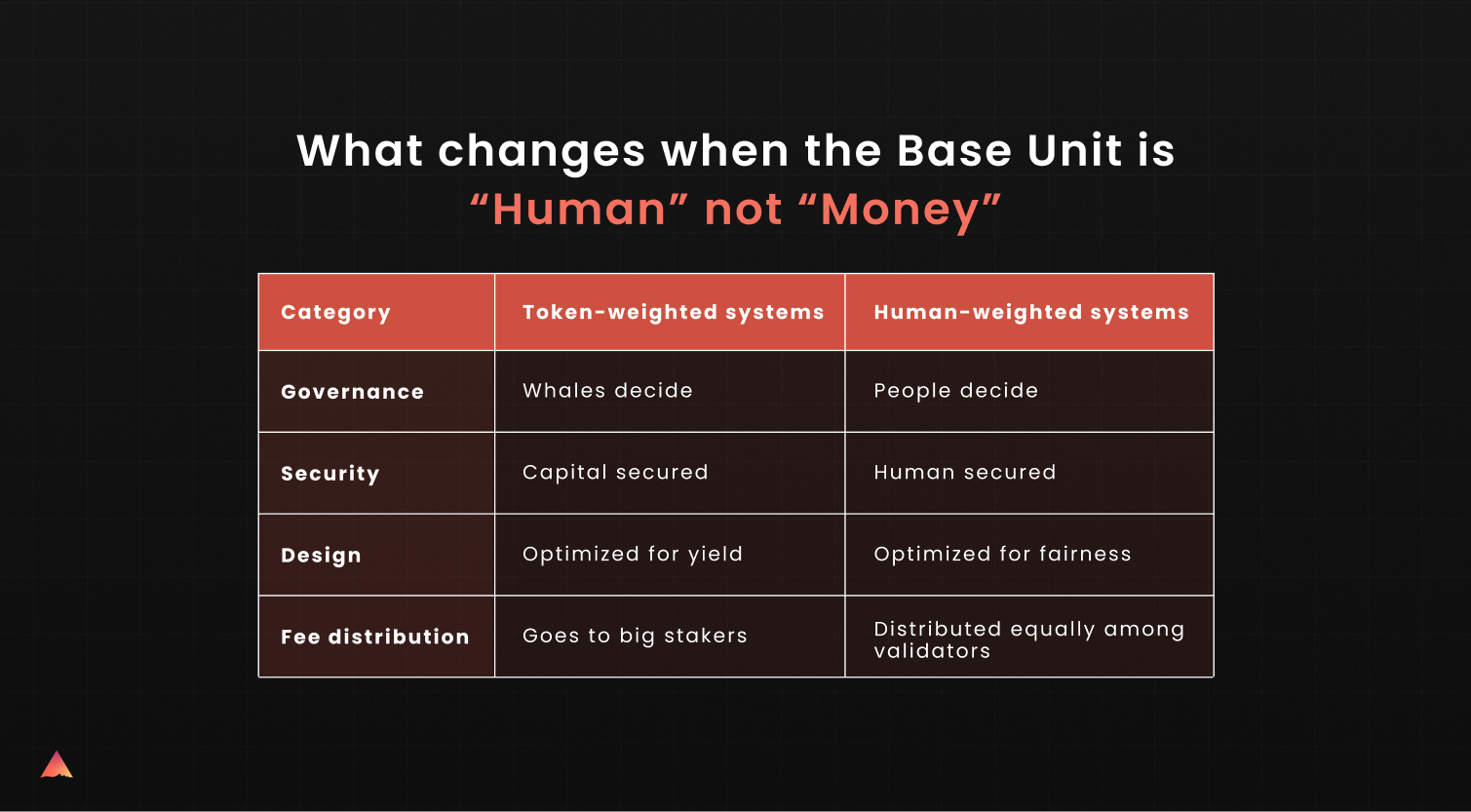 What changes when the Base Unit is
“Human” not “Money”

| Category | Token-weighted systems | Human-weighted systems |
|---|---|---|
| Governance | Whales decide | People decide |
| Security | Capital secured | Human secured |
| Design | Optimized for yield | Optimized for fairness |
| Fee distribution | Goes to big stakers | Distributed equally among validators |